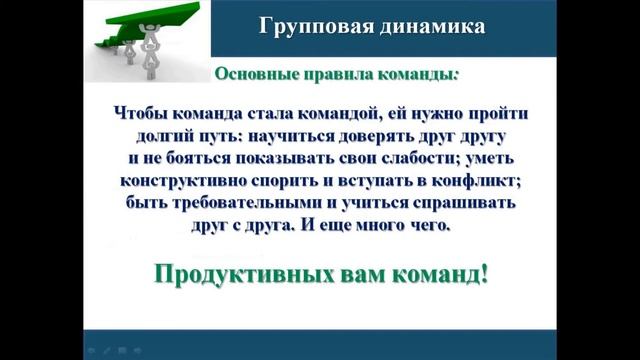 Групповая динамика

Основные правила команды:

Чтобы команда стала командой, ей нужно пройти долгий путь: научиться доверять друг другу и не бояться показывать свои слабости; уметь конструктивно спорить и вступать в конфликт; быть требовательными и учиться спрашивать друг с друга. И еще много чего.

Продуктивных вам команд!